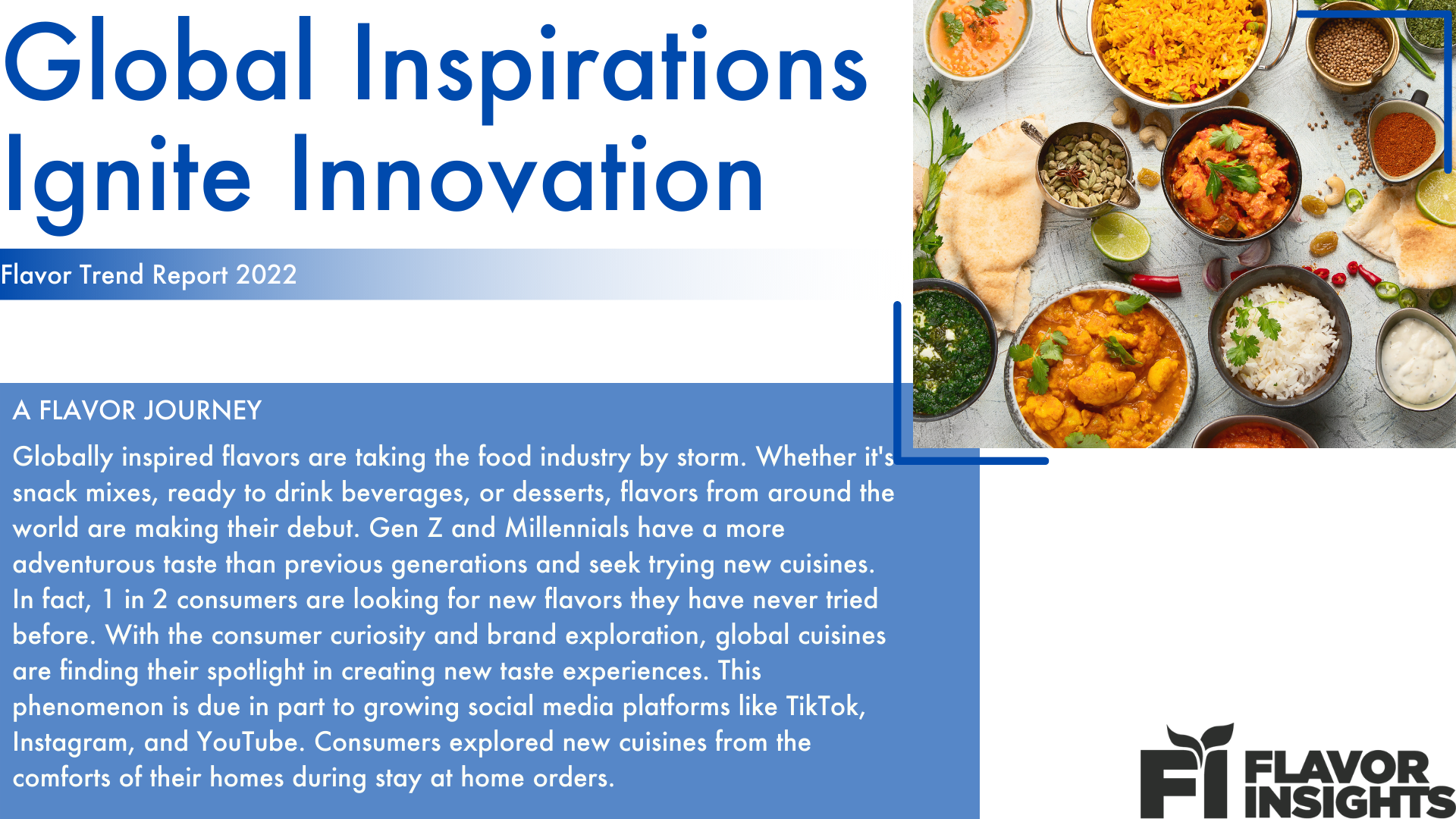 Global Inspirations Ignite Innovation

Flavor Trend Report 2022

A FLAVOR JOURNEY

Globally inspired flavors are taking the food industry by storm. Whether it's snack mixes, ready to drink beverages, or desserts, flavors from around the world are making their debut. Gen Z and Millennials have a more adventurous taste than previous generations and seek trying new cuisines. In fact, 1 in 2 consumers are looking for new flavors they have never tried before. With the consumer curiosity and brand exploration, global cuisines are finding their spotlight in creating new taste experiences. This phenomenon is due in part to growing social media platforms like TikTok, Instagram, and YouTube. Consumers explored new cuisines from the comforts of their homes during stay at home orders.

FI FLAVOR INSIGHTS